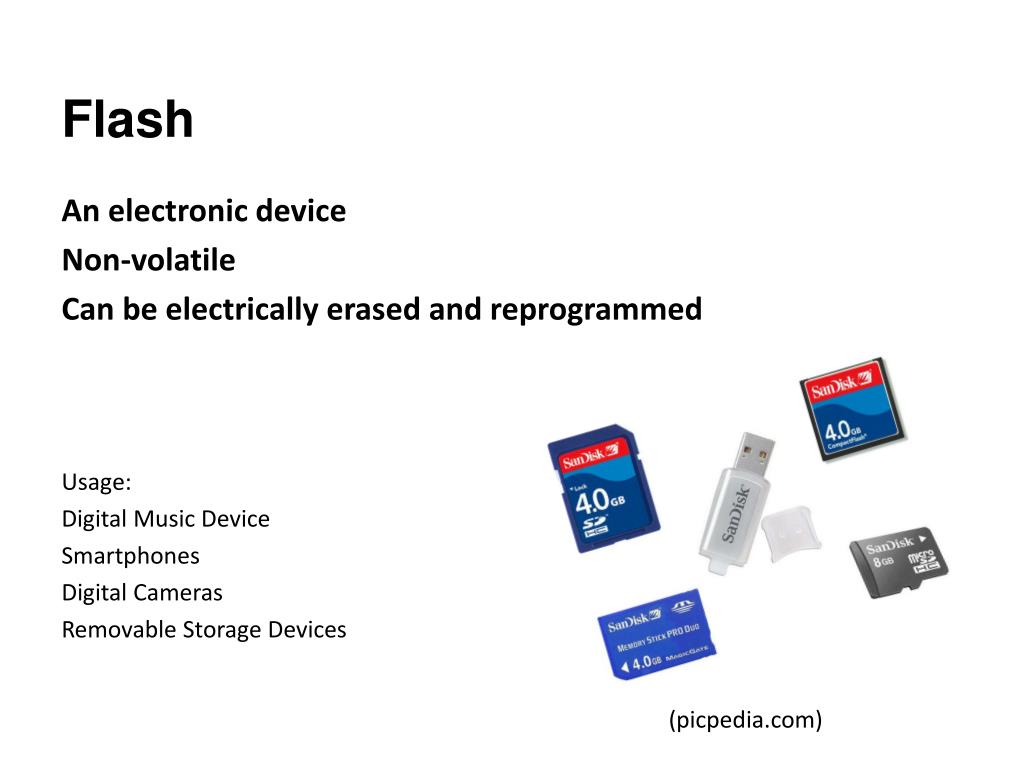 Flash

An electronic device
Non-volatile
Can be electrically erased and reprogrammed

Usage:
Digital Music Device
Smartphones
Digital Cameras
Removable Storage Devices

SanDisk
Lock
4.0GB
SD HC

SanDisk

SanDisk
4.0GB
CompactFlash

SanDisk
8GB
micro SD HC

SanDisk
MEMORY STICK PRO DUO
4.0GB MAGICGATE

(picpedia.com)